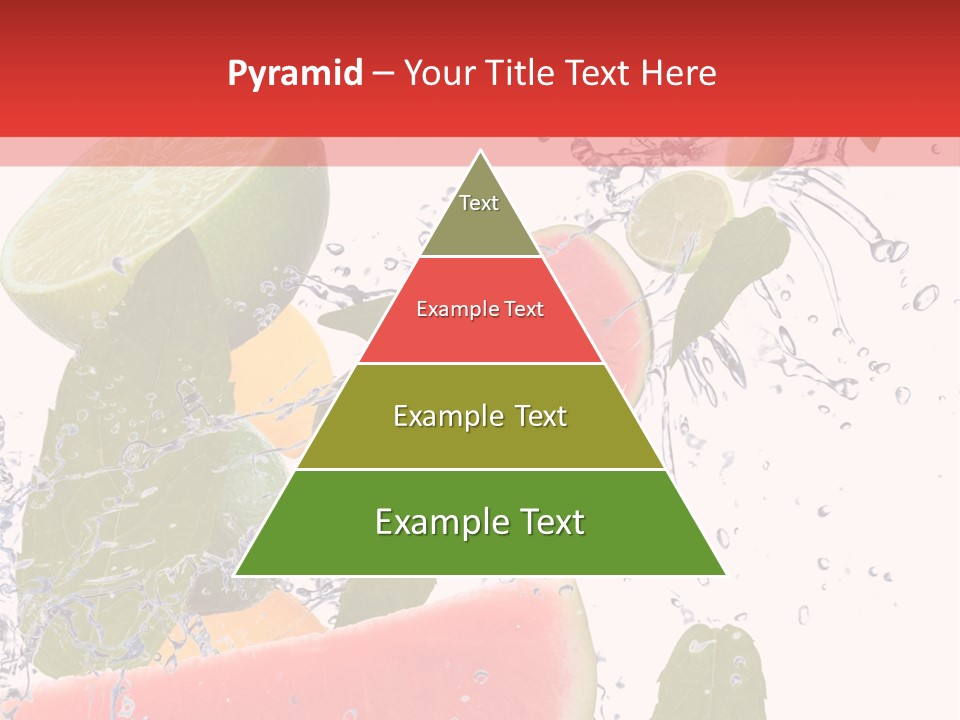 Pyramid – Your Title Text Here

Text

Example Text

Example Text

Example Text